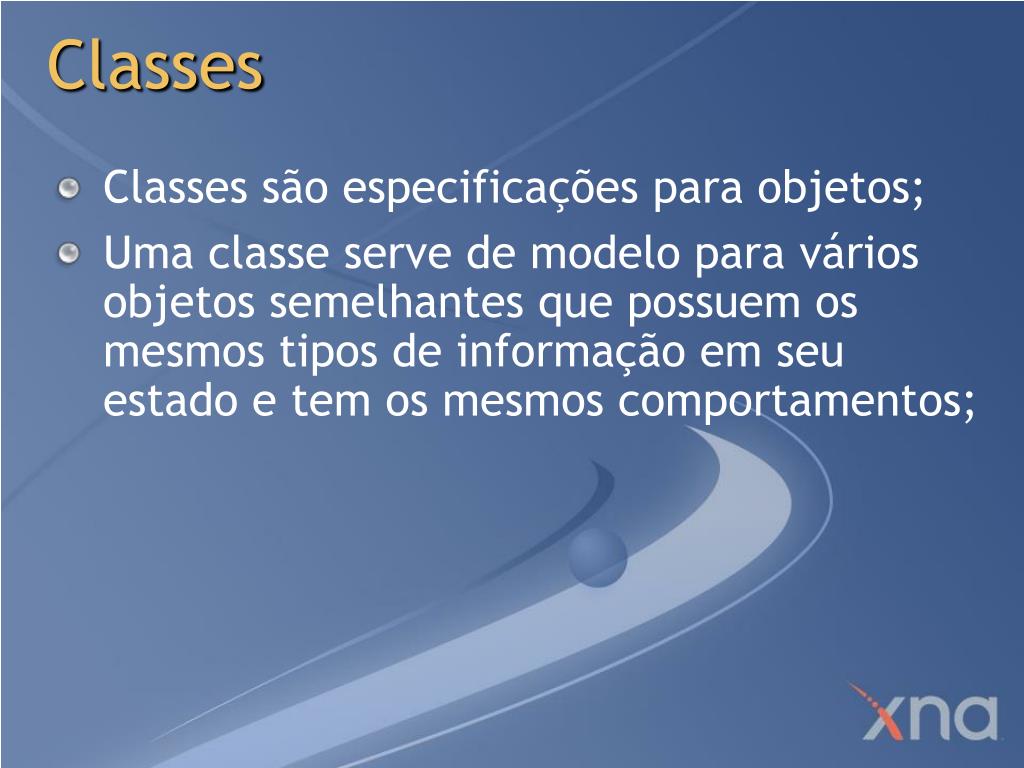 Classes

Classes são especificações para objetos;

Uma classe serve de modelo para vários objetos semelhantes que possuem os mesmos tipos de informação em seu estado e tem os mesmos comportamentos;

xna